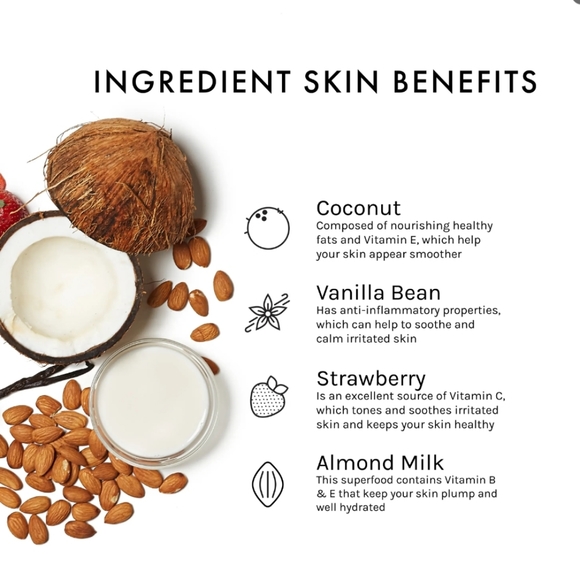 INGREDIENT SKIN BENEFITS

Coconut
Composed of nourishing healthy fats and Vitamin E, which help your skin appear smoother

Vanilla Bean
Has anti-inflammatory properties, which can help to soothe and calm irritated skin

Strawberry
Is an excellent source of Vitamin C, which tones and soothes irritated skin and keeps your skin healthy

Almond Milk
This superfood contains Vitamin B & E that keep your skin plump and well hydrated